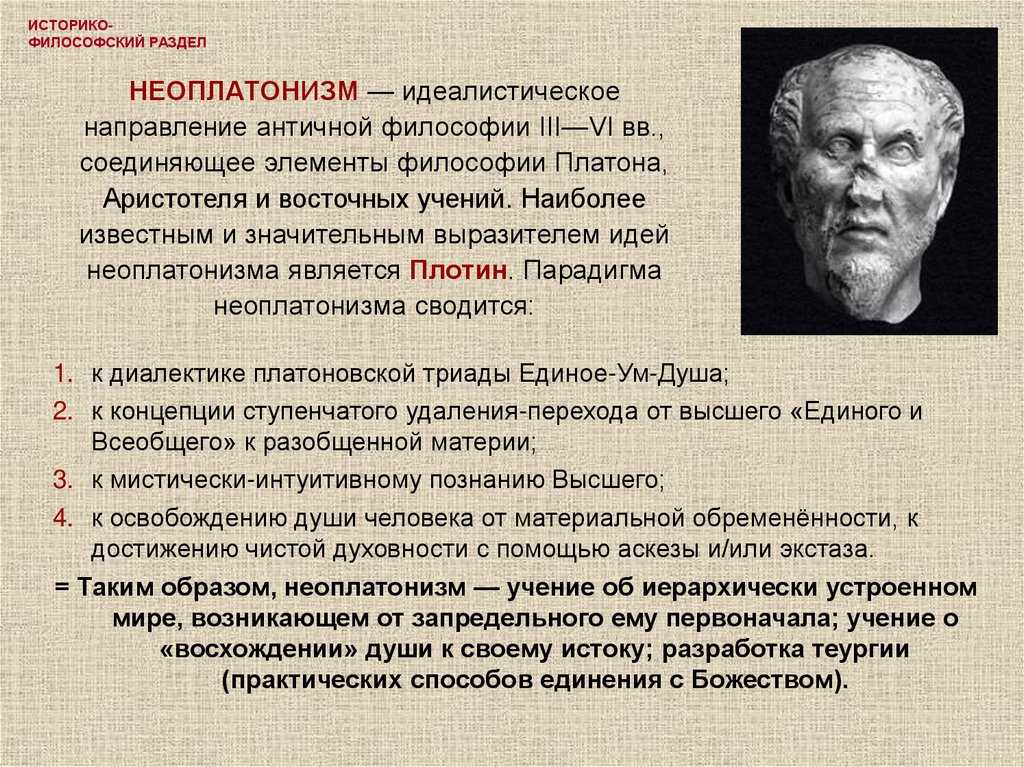 ИСТОРИКО-ФИЛОСОФСКИЙ РАЗДЕЛ

НЕОПЛАТОНИЗМ — идеалистическое направление античной философии III—VI вв., соединяющее элементы философии Платона, Аристотеля и восточных учений. Наиболее известным и значительным выразителем идей неоплатонизма является Плотин. Парадигма неоплатонизма сводится:

1. к диалектике платоновской триады Единое-Ум-Душа;
2. к концепции ступенчатого удаления-перехода от высшего «Единого и Всеобщего» к разобщенной материи;
3. к мистически-интуитивному познанию Высшего;
4. к освобождению души человека от материальной обременённости, к достижению чистой духовности с помощью аскезы и/или экстаза.

= Таким образом, неоплатонизм — учение об иерархически устроенном мире, возникающем от запредельного ему первоначала; учение о «восхождении» души к своему истоку; разработка теургии (практических способов единения с Божеством).